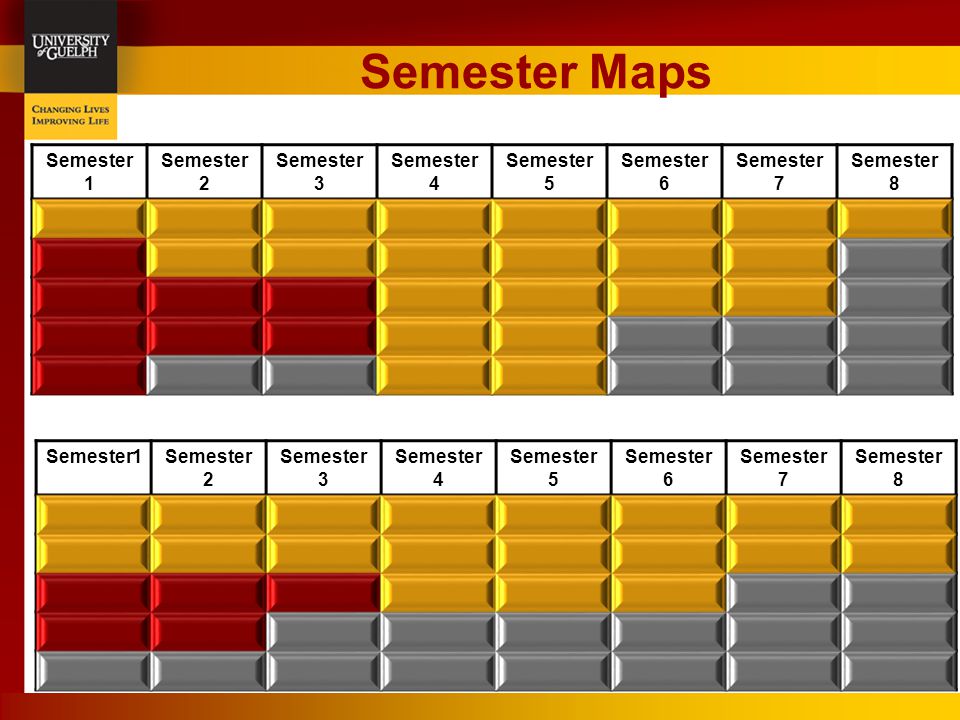 UNIVERSITY of GUELPH

CHANGING LIVES
IMPROVING LIFE

Semester Maps

| Semester 1 | Semester 2 | Semester 3 | Semester 4 | Semester 5 | Semester 6 | Semester 7 | Semester 8 |
|---|---|---|---|---|---|---|---|
| | | | | | | | |
| | | | | | | | |
| | | | | | | | |
| | | | | | | | |
| | | | | | | | |

| Semester1 | Semester 2 | Semester 3 | Semester 4 | Semester 5 | Semester 6 | Semester 7 | Semester 8 |
|---|---|---|---|---|---|---|---|
| | | | | | | | |
| | | | | | | | |
| | | | | | | | |
| | | | | | | | |
| | | | | | | | |